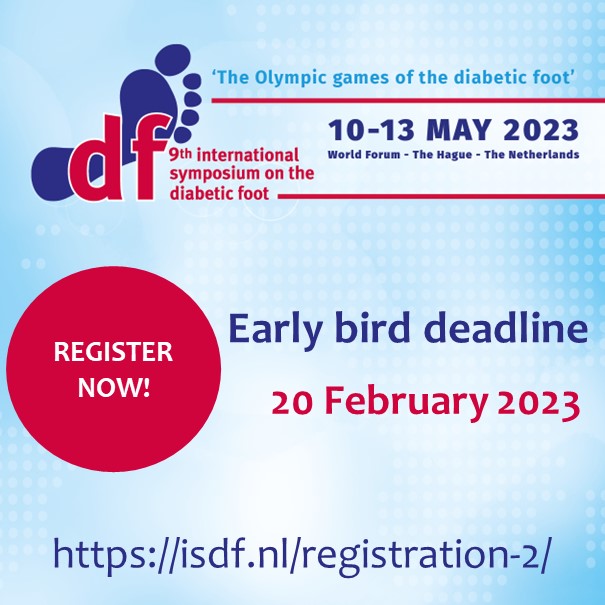 df
9th international symposium on the diabetic foot

'The Olympic games of the diabetic foot'

10-13 MAY 2023
World Forum - The Hague - The Netherlands

REGISTER NOW!

Early bird deadline
20 February 2023

https://isdf.nl/registration-2/